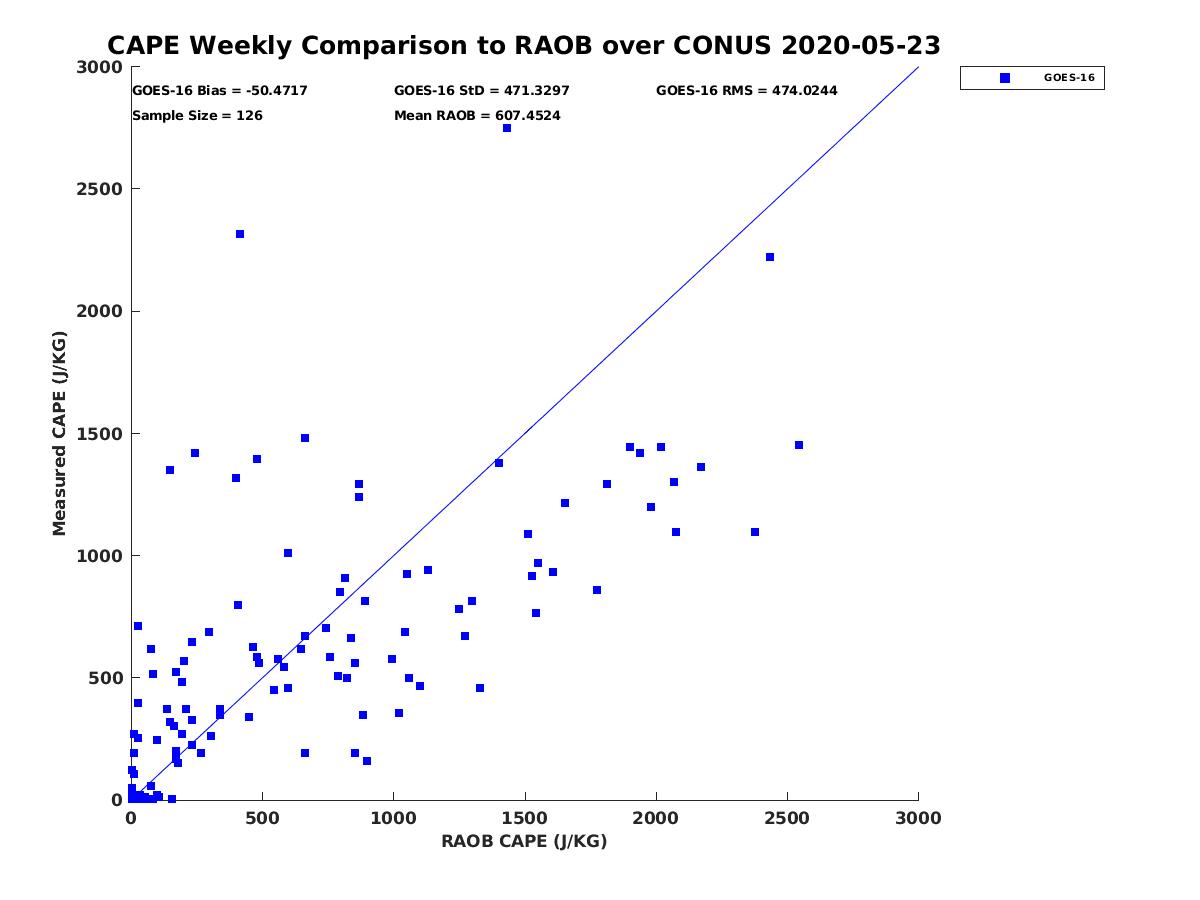 CAPE Weekly Comparison to RAOB over CONUS 2020-05-23

GOES-16 Bias = -50.4717
GOES-16 StD = 471.3297
GOES-16 RMS = 474.0244
Sample Size = 126
Mean RAOB = 607.4524

GOES-16

Measured CAPE (J/KG)

3000
2500
2000
1500
1000
500
0

0
500
1000
1500
2000
2500
3000

RAOB CAPE (J/KG)